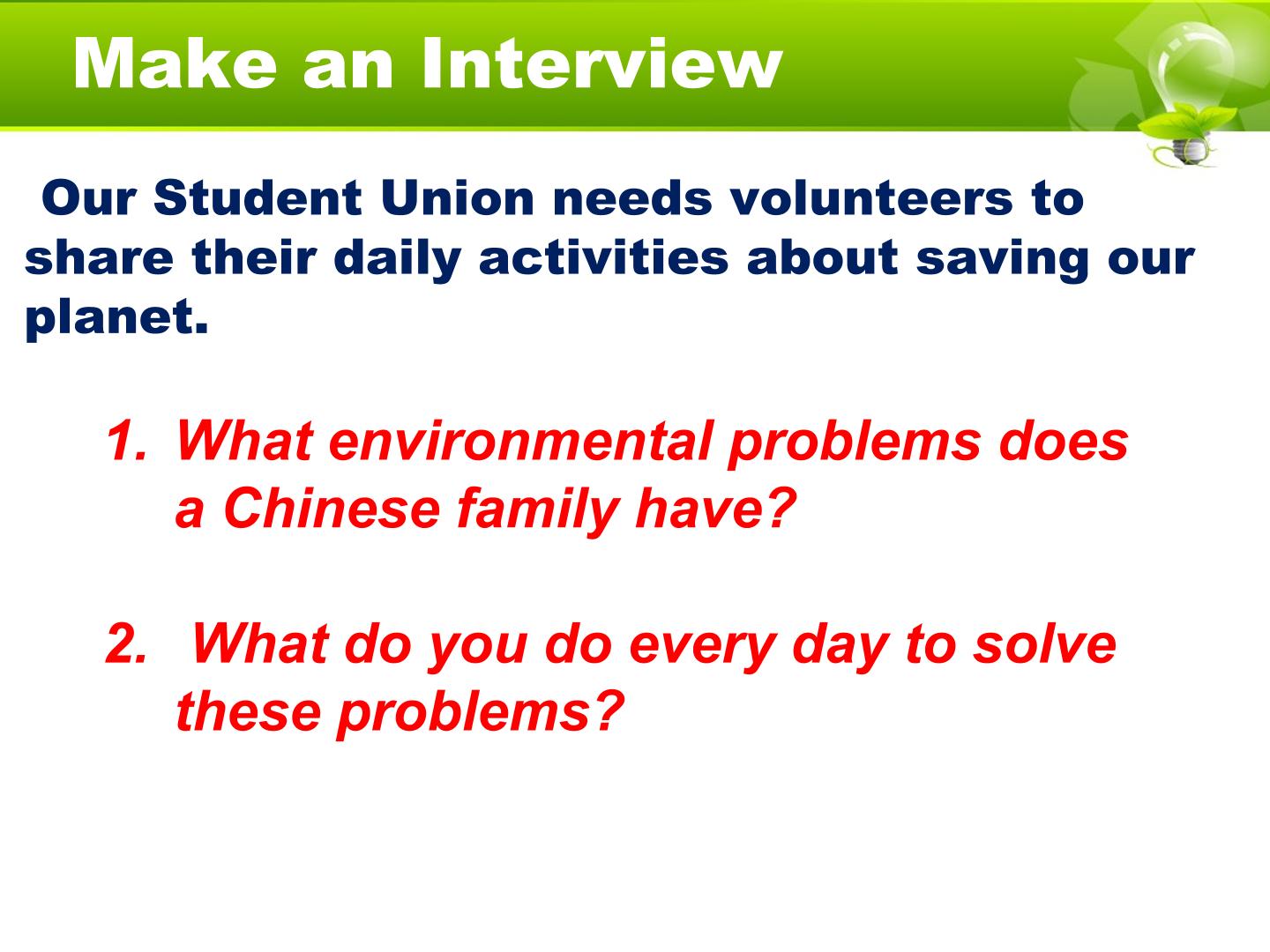 Make an Interview

Our Student Union needs volunteers to share their daily activities about saving our planet.

1. What environmental problems does a Chinese family have?

2. What do you do every day to solve these problems?